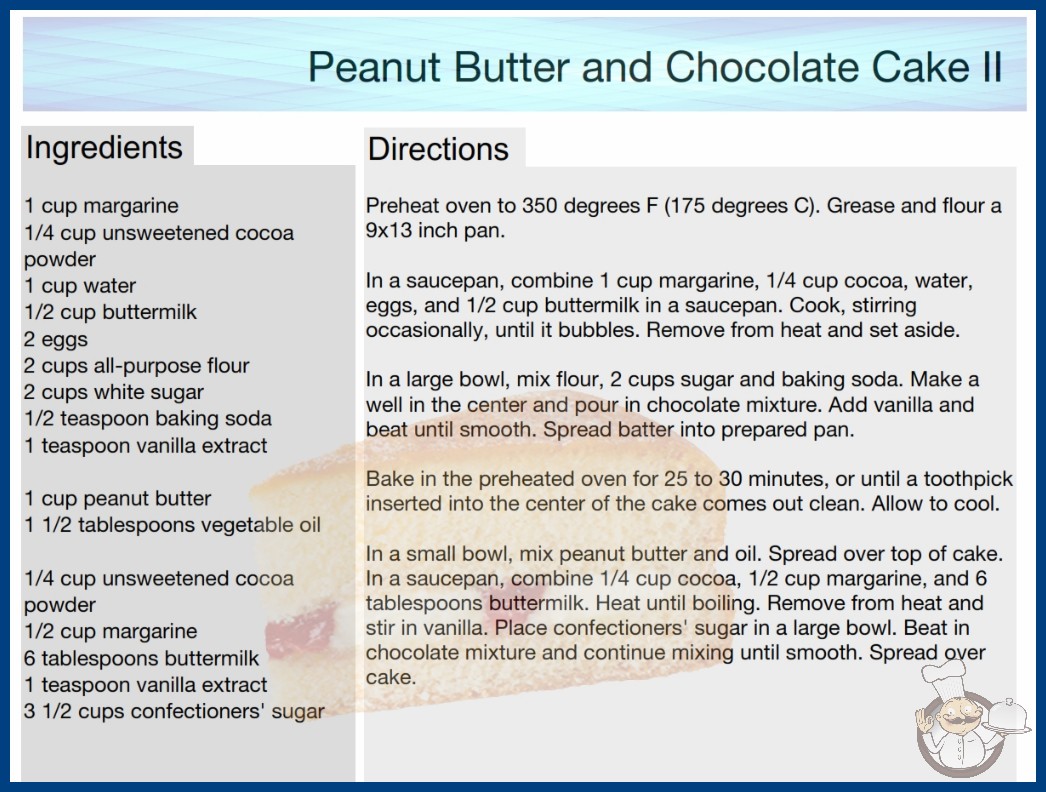 Peanut Butter and Chocolate Cake II

Ingredients

1 cup margarine
1/4 cup unsweetened cocoa powder
1 cup water
1/2 cup buttermilk
2 eggs
2 cups all-purpose flour
2 cups white sugar
1/2 teaspoon baking soda
1 teaspoon vanilla extract

1 cup peanut butter
1 1/2 tablespoons vegetable oil

1/4 cup unsweetened cocoa powder
1/2 cup margarine
6 tablespoons buttermilk
1 teaspoon vanilla extract
3 1/2 cups confectioners' sugar

Directions

Preheat oven to 350 degrees F (175 degrees C). Grease and flour a 9x13 inch pan.

In a saucepan, combine 1 cup margarine, 1/4 cup cocoa, water, eggs, and 1/2 cup buttermilk in a saucepan. Cook, stirring occasionally, until it bubbles. Remove from heat and set aside.

In a large bowl, mix flour, 2 cups sugar and baking soda. Make a well in the center and pour in chocolate mixture. Add vanilla and beat until smooth. Spread batter into prepared pan.

Bake in the preheated oven for 25 to 30 minutes, or until a toothpick inserted into the center of the cake comes out clean. Allow to cool.

In a small bowl, mix peanut butter and oil. Spread over top of cake. In a saucepan, combine 1/4 cup cocoa, 1/2 cup margarine, and 6 tablespoons buttermilk. Heat until boiling. Remove from heat and stir in vanilla. Place confectioners' sugar in a large bowl. Beat in chocolate mixture and continue mixing until smooth. Spread over cake.